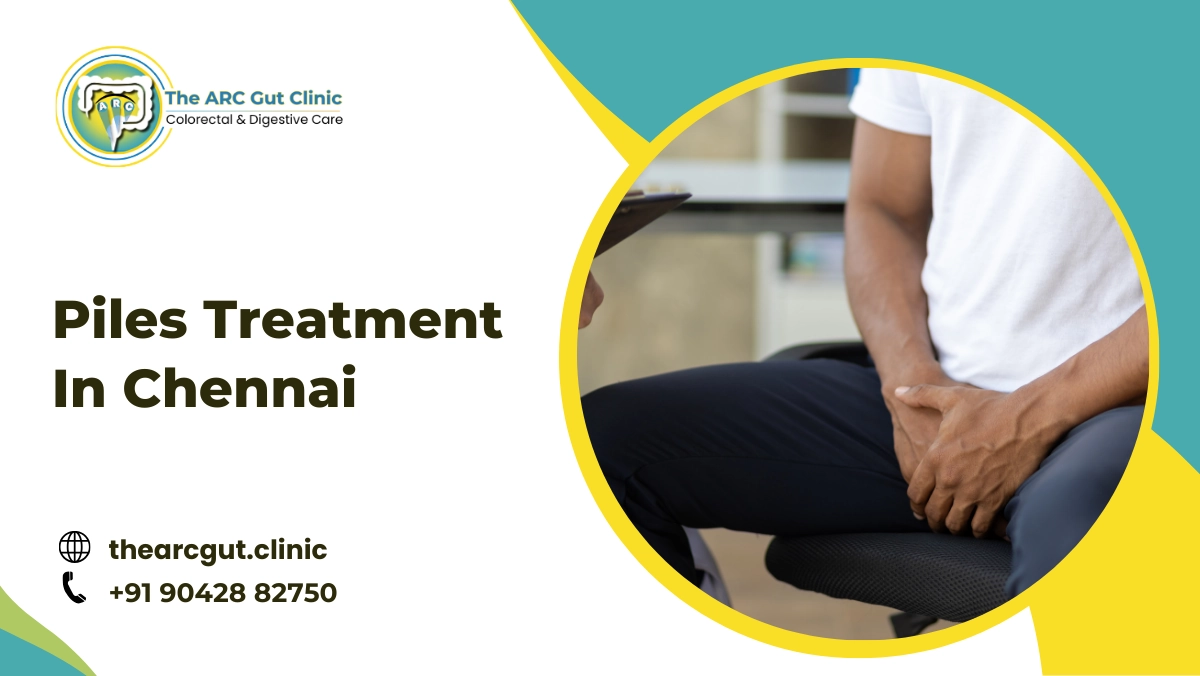 ARC

The ARC Gut Clinic
Colorectal & Digestive Care

Piles Treatment In Chennai

thearcgut.clinic
+91 90428 82750